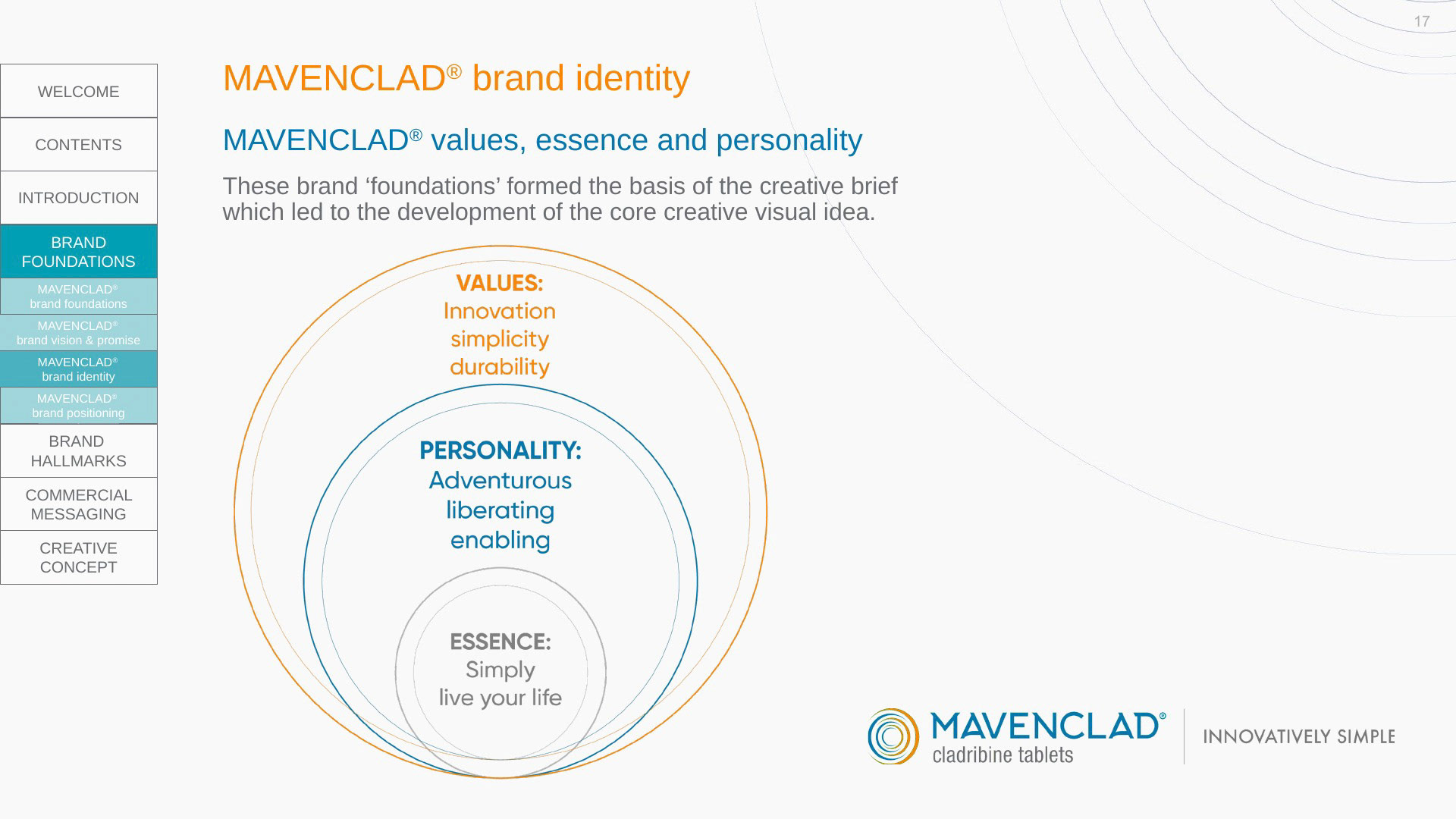 17

WELCOME

CONTENTS

INTRODUCTION

BRAND FOUNDATIONS

MAVENCLAD® brand foundations

MAVENCLAD® brand vision & promise

MAVENCLAD® brand identity

MAVENCLAD® brand positioning

BRAND HALLMARKS

COMMERCIAL MESSAGING

CREATIVE CONCEPT

MAVENCLAD® brand identity

MAVENCLAD® values, essence and personality

These brand ‘foundations’ formed the basis of the creative brief which led to the development of the core creative visual idea.

VALUES:
Innovation
simplicity
durability

PERSONALITY:
Adventurous
liberating
enabling

ESSENCE:
Simply
live your life

MAVENCLAD®
cladribine tablets

INNOVATIVELY SIMPLE